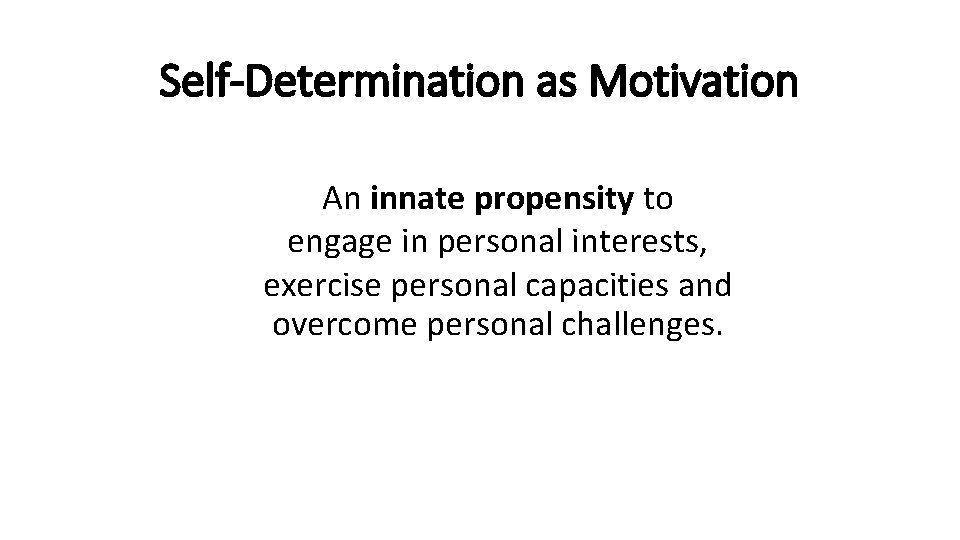 Self-Determination as Motivation

An innate propensity to engage in personal interests, exercise personal capacities and overcome personal challenges.